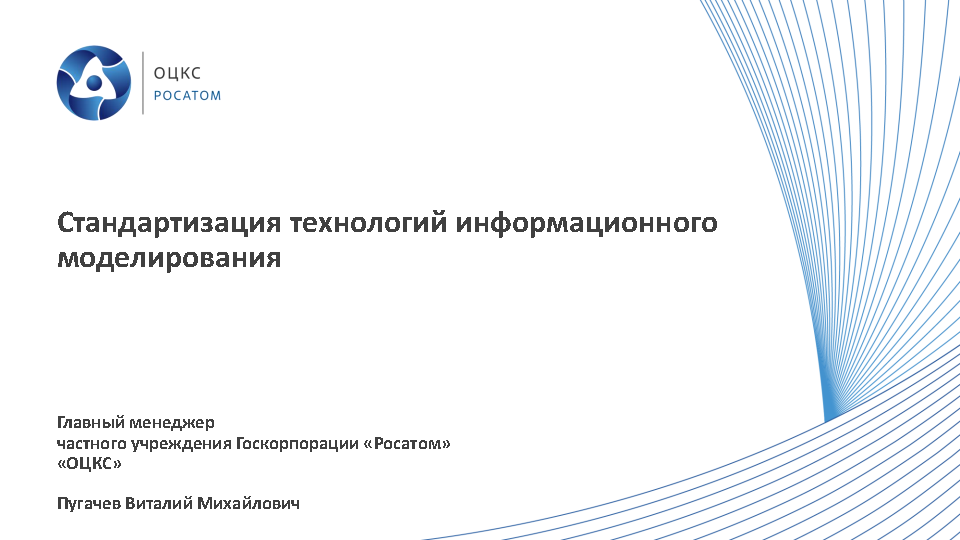 ОЦКС
РОСАТОМ

Стандартизация технологий информационного моделирования

Главный менеджер
частного учреждения Госкорпорации «Росатом»
«ОЦКС»

Пугачев Виталий Михайлович